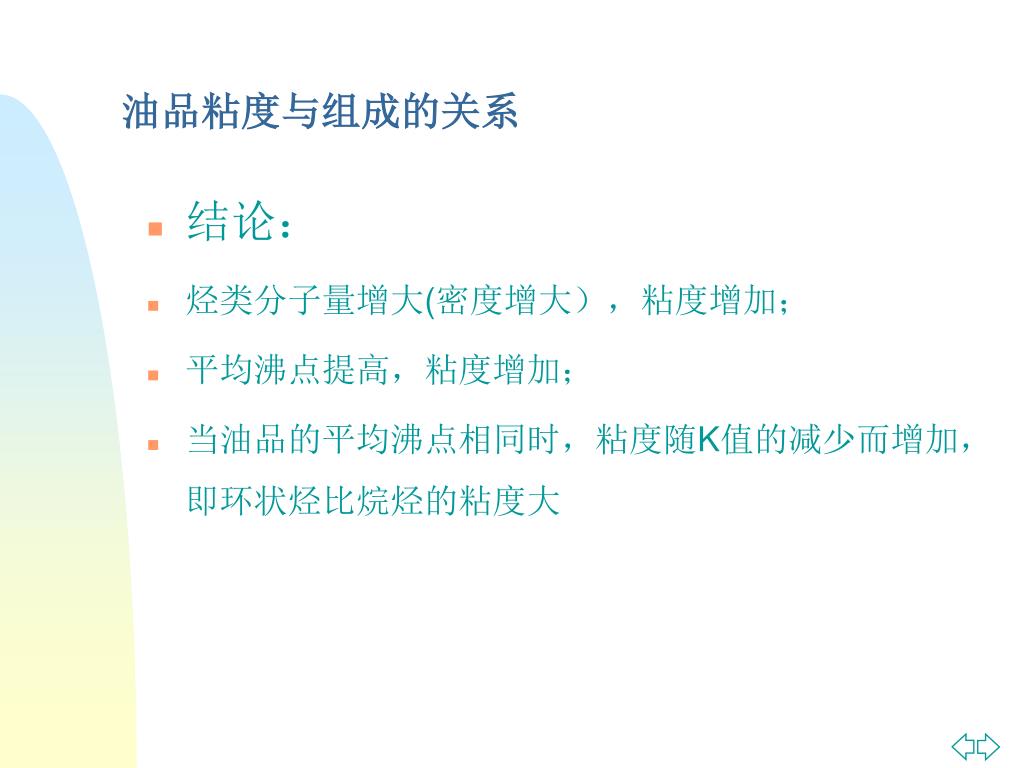 油品粘度与组成的关系

结论：

烃类分子量增大(密度增大），粘度增加；

平均沸点提高，粘度增加；

当油品的平均沸点相同时，粘度随K值的减少而增加，即环状烃比烷烃的粘度大